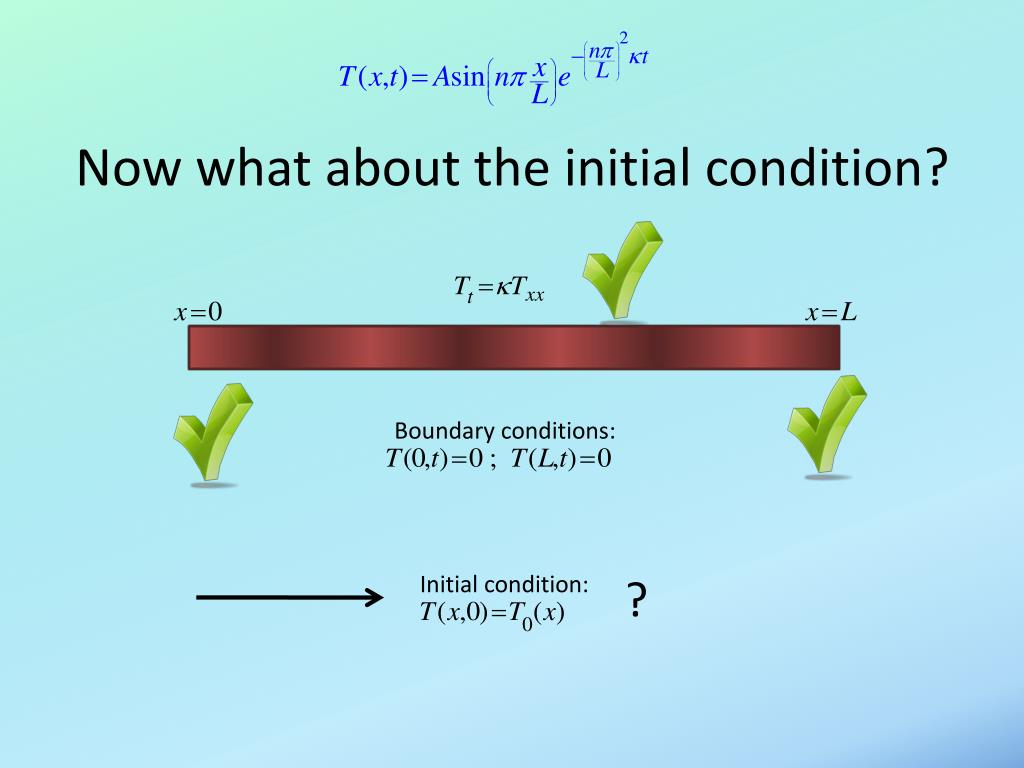 $T(x,t)=A\sin\left(n\pi\frac{x}{L}\right)e^{-\left(\frac{n\pi}{L}\right)^2\kappa t}$

Now what about the initial condition?

$T_t=\kappa T_{xx}$

$x=0$

$x=L$

Boundary conditions:
$T(0,t)=0$ ; $T(L,t)=0$

Initial condition:
$T(x,0)=T_0(x)$

?